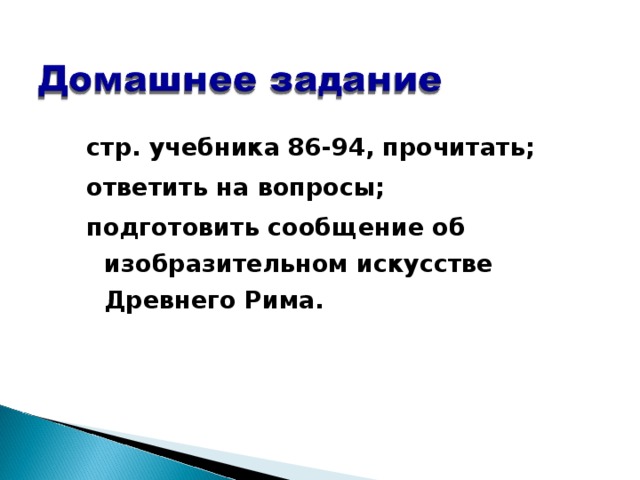 Домашнее задание

стр. учебника 86-94, прочитать;

ответить на вопросы;

подготовить сообщение об изобразительном искусстве Древнего Рима.